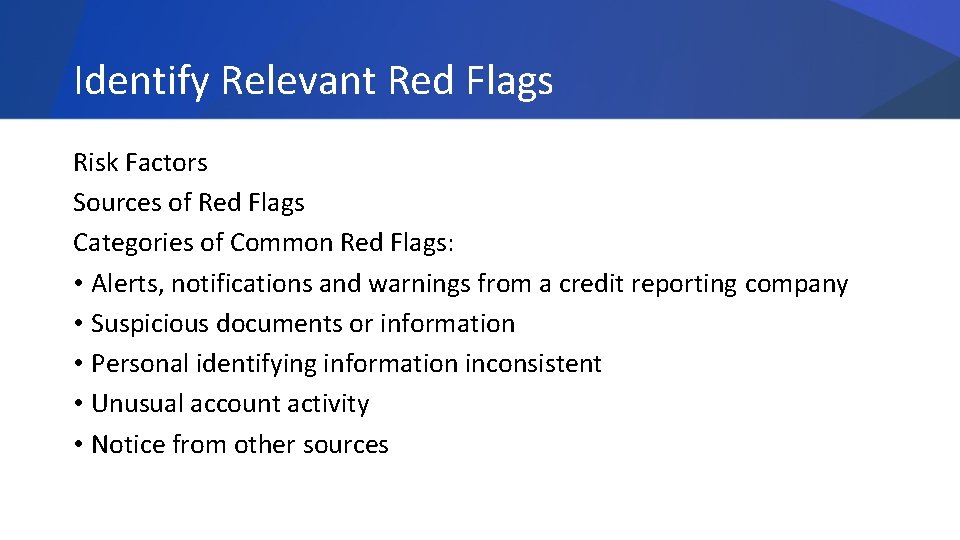 Identify Relevant Red Flags

Risk Factors
Sources of Red Flags
Categories of Common Red Flags:
• Alerts, notifications and warnings from a credit reporting company
• Suspicious documents or information
• Personal identifying information inconsistent
• Unusual account activity
• Notice from other sources